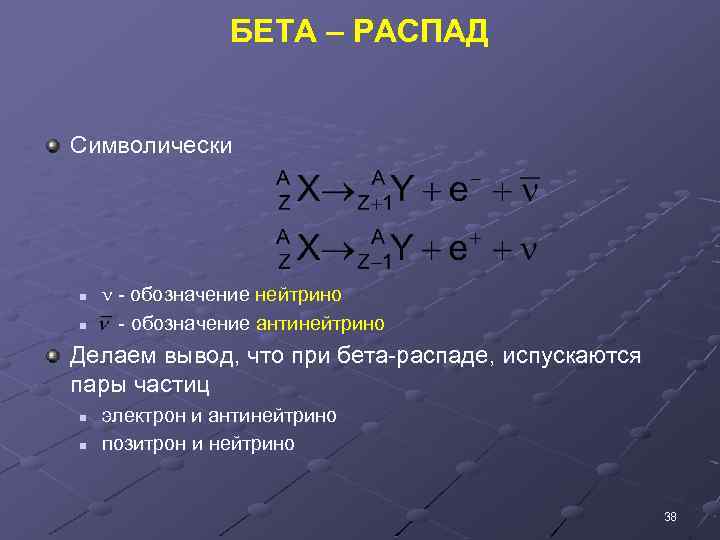 БЕТА – РАСПАД

Символически

${}^{A}_{Z}X \rightarrow {}^{A}_{Z+1}Y + e^{-} + \overline{\nu}$

${}^{A}_{Z}X \rightarrow {}^{A}_{Z-1}Y + e^{+} + \nu$

$\nu$ - обозначение нейтрино

$\overline{\nu}$ - обозначение антинейтрино

Делаем вывод, что при бета-распаде, испускаются пары частиц

электрон и антинейтрино

позитрон и нейтрино

38